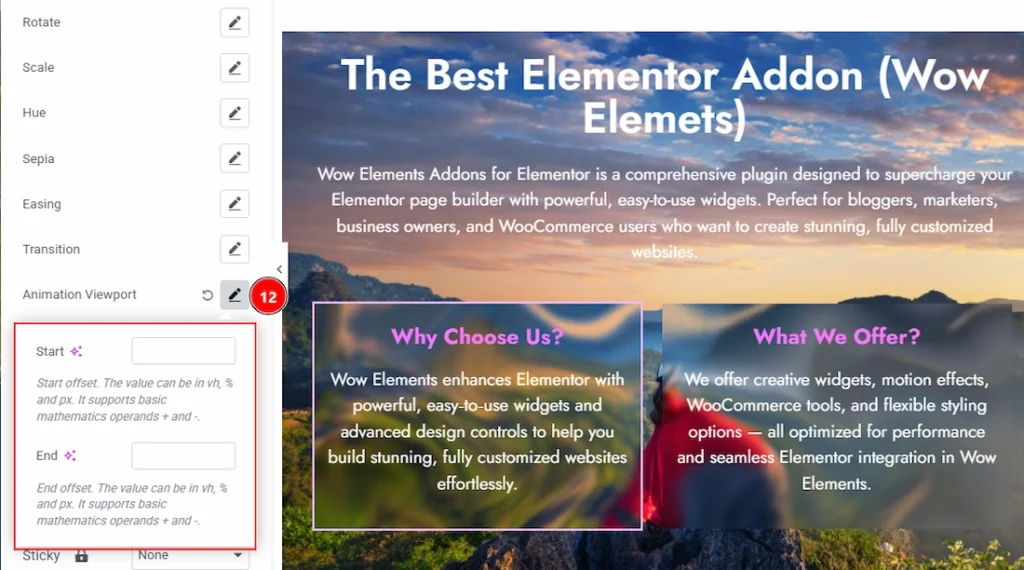 Rotate

Scale

Hue

Sepia

Easing

Transition

Animation Viewport

12

Start

Start offset. The value can be in vh, % and px. It supports basic mathematics operands + and -.

End

End offset. The value can be in vh, % and px. It supports basic mathematics operands + and -.

Sticky

None

The Best Elementor Addon (Wow Elemets)

Wow Elements Addons for Elementor is a comprehensive plugin designed to supercharge your Elementor page builder with powerful, easy-to-use widgets. Perfect for bloggers, marketers, business owners, and WooCommerce users who want to create stunning, fully customized websites.

Why Choose Us?

Wow Elements enhances Elementor with powerful, easy-to-use widgets and advanced design controls to help you build stunning, fully customized websites effortlessly.

What We Offer?

We offer creative widgets, motion effects, WooCommerce tools, and flexible styling options — all optimized for performance and seamless Elementor integration in Wow Elements.